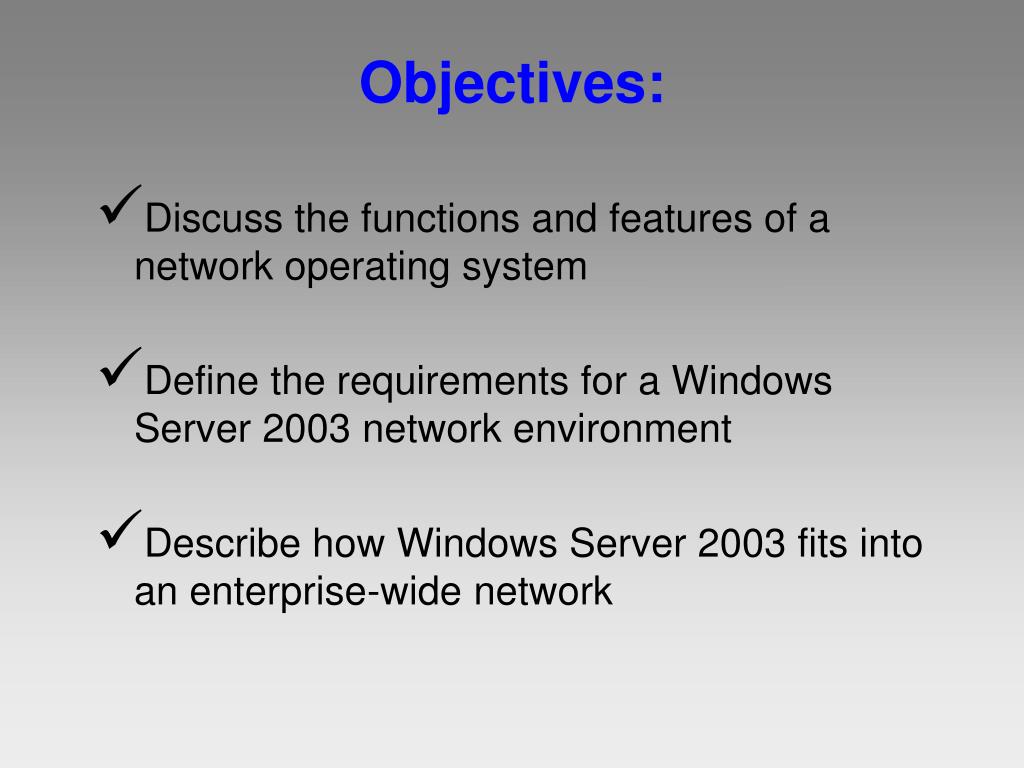 Objectives:

✓Discuss the functions and features of a network operating system

✓Define the requirements for a Windows Server 2003 network environment

✓Describe how Windows Server 2003 fits into an enterprise-wide network